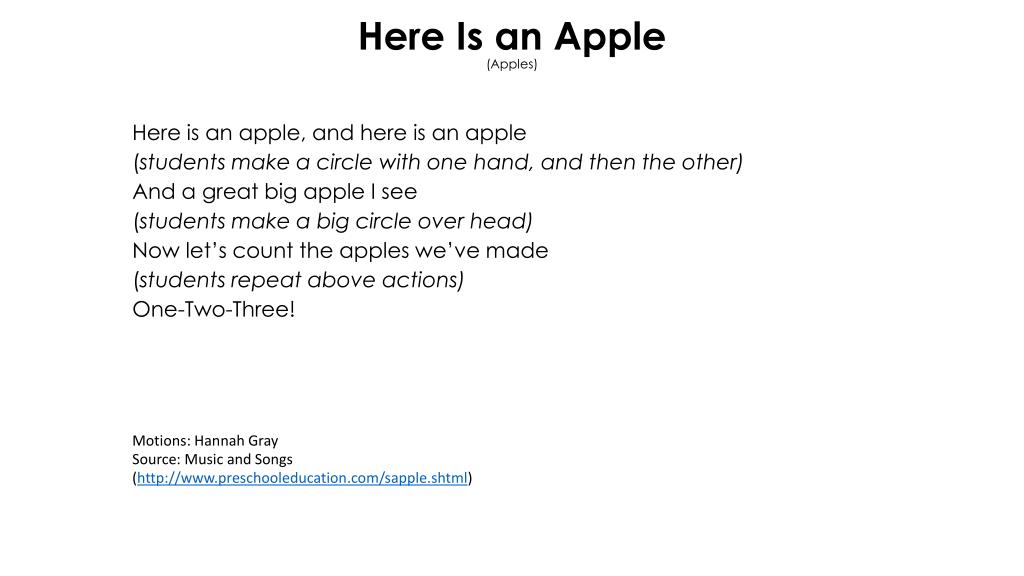 Here Is an Apple
(Apples)

Here is an apple, and here is an apple
(students make a circle with one hand, and then the other)
And a great big apple I see
(students make a big circle over head)
Now let's count the apples we've made
(students repeat above actions)
One-Two-Three!

Motions: Hannah Gray
Source: Music and Songs
(http://www.preschooleducation.com/sapple.shtml)